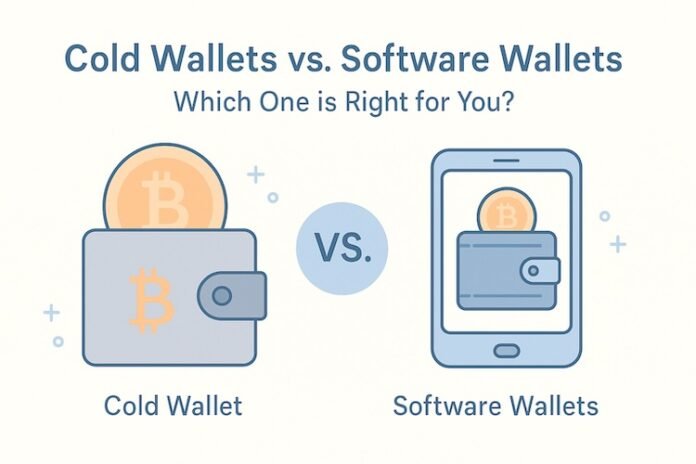 Cold Wallets vs. Software Wallets

Which One is Right for You?

VS.

Cold Wallet

Software Wallets